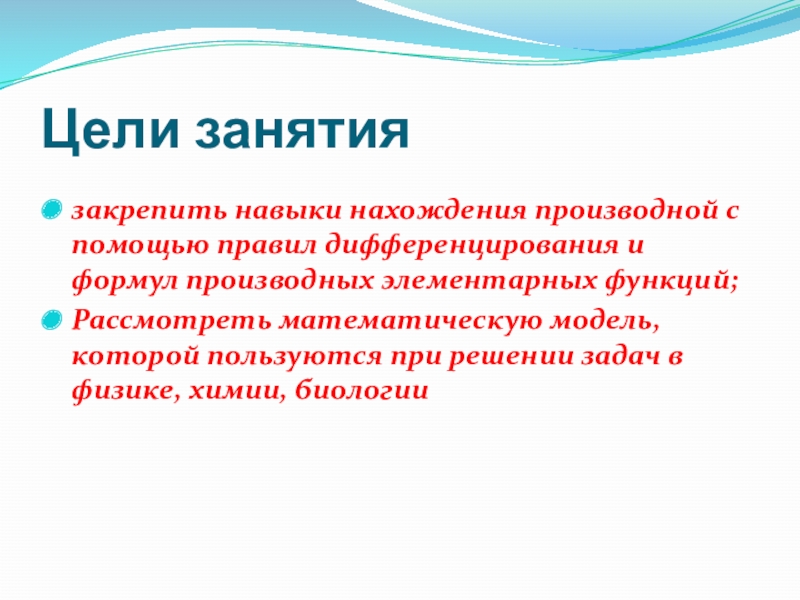 Цели занятия

закрепить навыки нахождения производной с помощью правил дифференцирования и формул производных элементарных функций;

Рассмотреть математическую модель, которой пользуются при решении задач в физике, химии, биологии